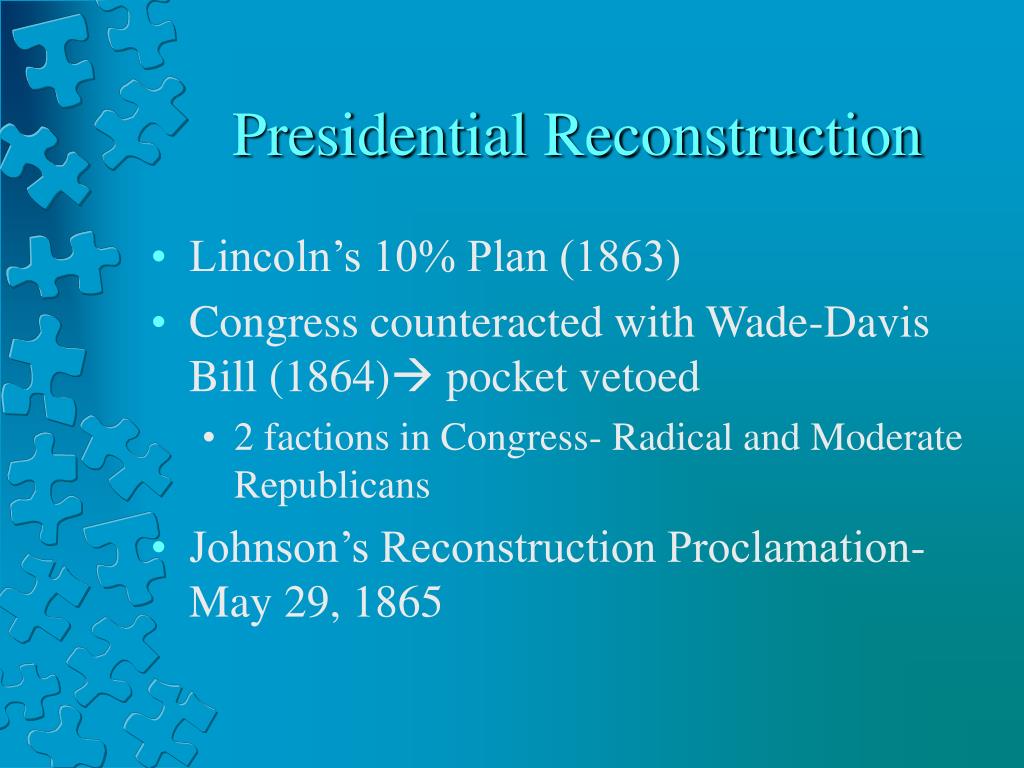 Presidential Reconstruction

• Lincoln's 10% Plan (1863)
• Congress counteracted with Wade-Davis Bill (1864)→ pocket vetoed
  • 2 factions in Congress- Radical and Moderate Republicans
• Johnson's Reconstruction Proclamation- May 29, 1865